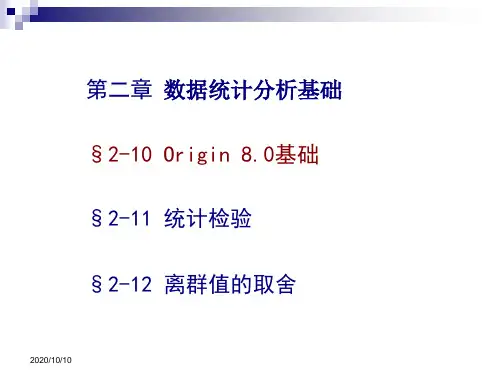 第二章 数据统计分析基础

§2-10 Origin 8.0基础

§2-11 统计检验

§2-12 离群值的取舍

2020/10/10